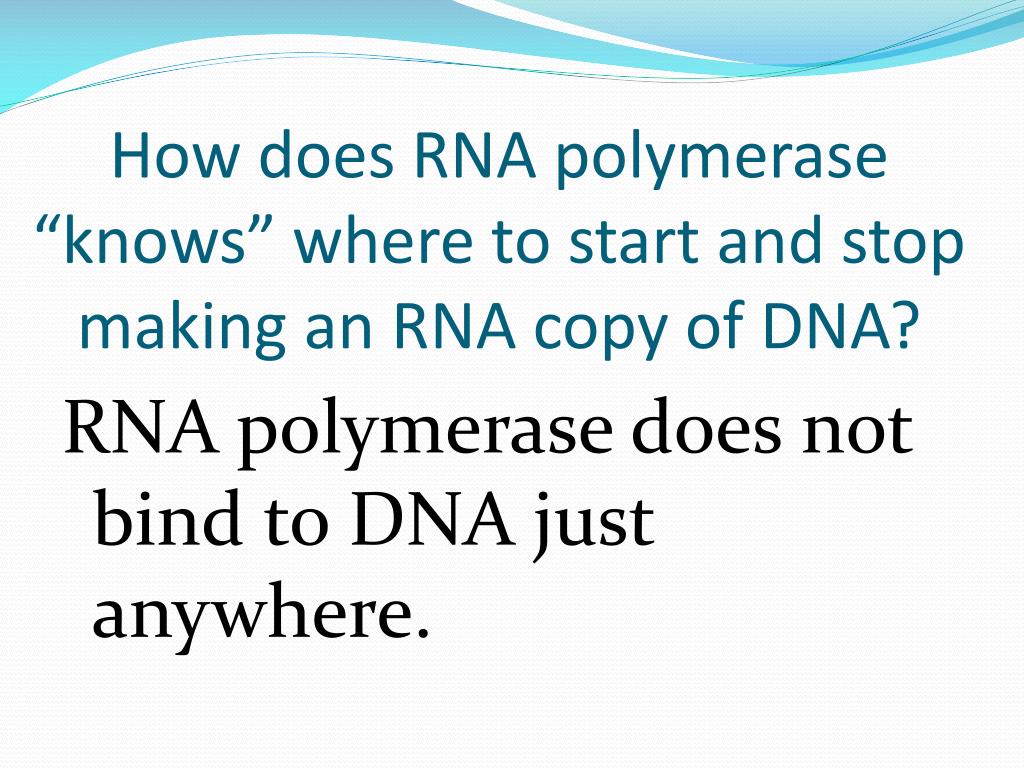 How does RNA polymerase “knows” where to start and stop making an RNA copy of DNA?

RNA polymerase does not bind to DNA just anywhere.